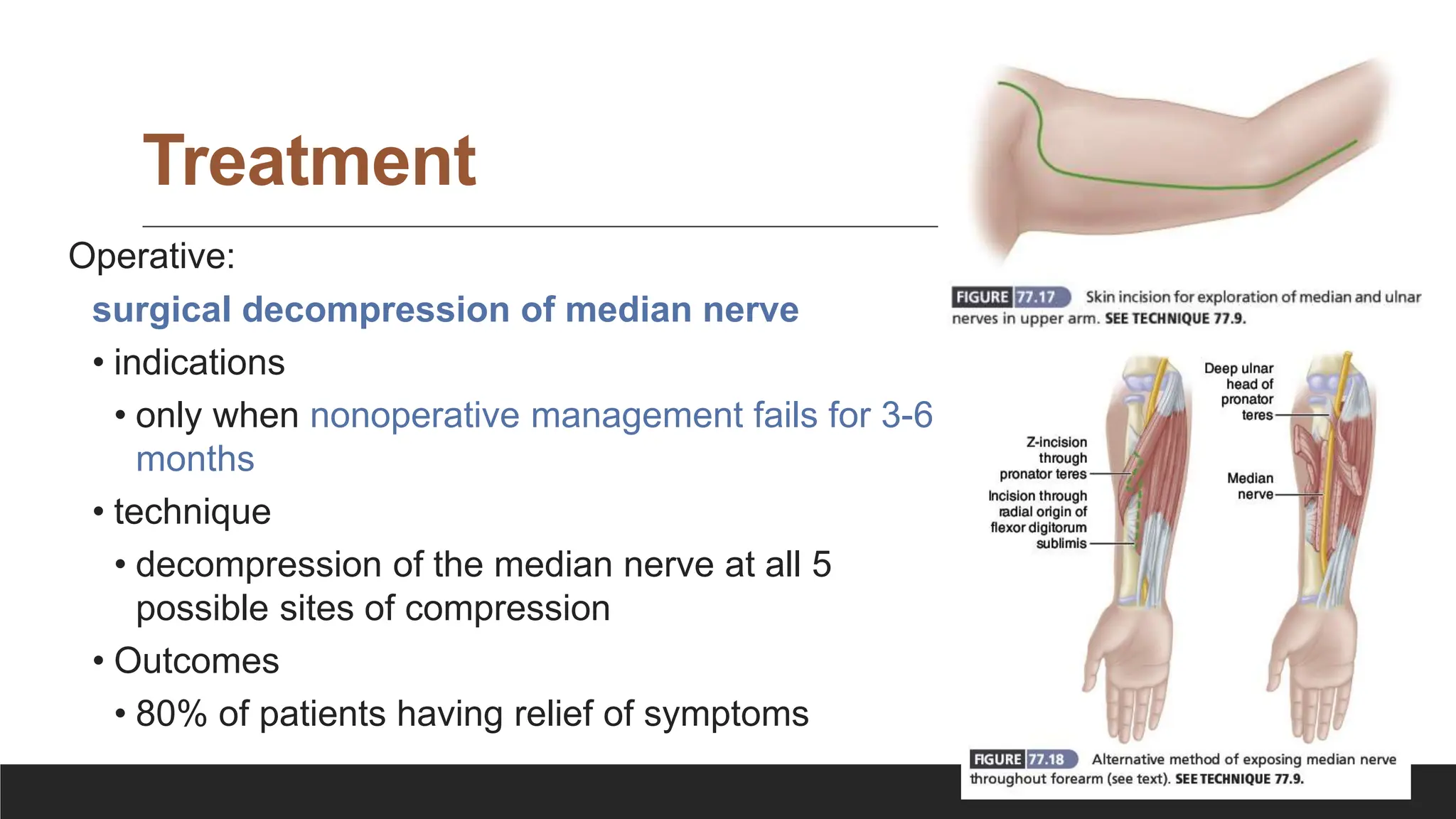 Treatment

Operative:

surgical decompression of median nerve

• indications

• only when nonoperative management fails for 3-6 months

• technique

• decompression of the median nerve at all 5 possible sites of compression

• Outcomes

• 80% of patients having relief of symptoms

FIGURE 77.17 Skin incision for exploration of median and ulnar nerves in upper arm. SEE TECHNIQUE 77.9.

Z-incision through pronator teres

Incision through radial origin of flexor digitorum sublimis

Deep ulnar head of pronator teres

Median nerve

FIGURE 77.18 Alternative method of exposing median nerve throughout forearm (see text). SEE TECHNIQUE 77.9.